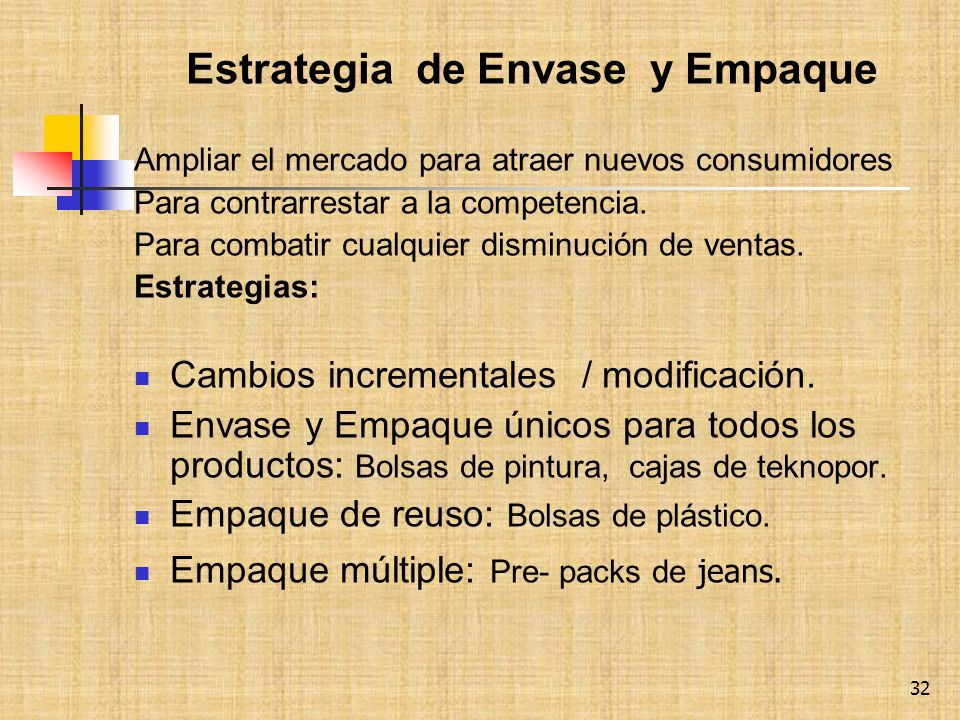 Estrategia de Envase y Empaque

Ampliar el mercado para atraer nuevos consumidores
Para contrarrestar a la competencia.
Para combatir cualquier disminución de ventas.
Estrategias:

- Cambios incrementales / modificación.
- Envase y Empaque únicos para todos los productos: Bolsas de pintura, cajas de teknopor.
- Empaque de reuso: Bolsas de plástico.
- Empaque múltiple: Pre- packs de jeans.

32